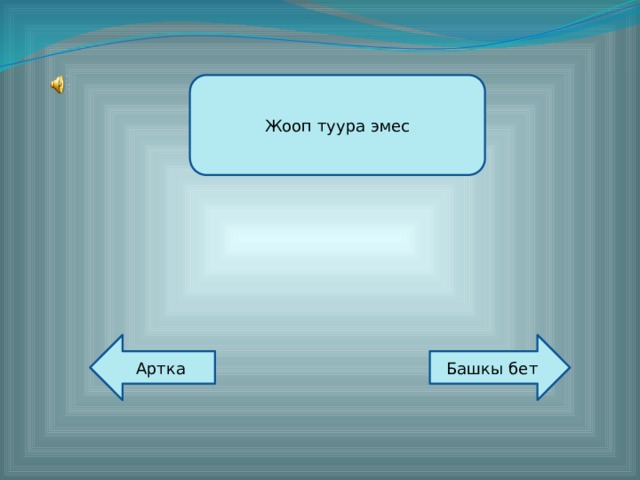 Жооп туура эмес

Артка

Башкы бет